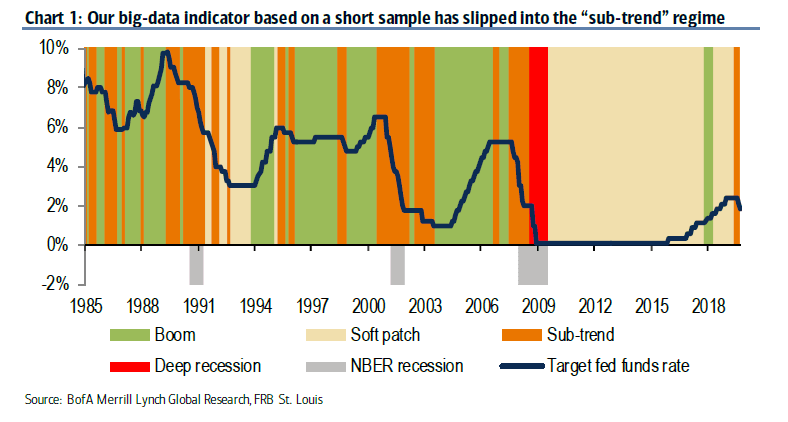 Chart 1: Our big-data indicator based on a short sample has slipped into the "sub-trend" regime

10%
8%
6%
4%
2%
0%
-2%

1985 1988 1991 1994 1997 2000 2003 2006 2009 2012 2015 2018

Boom
Soft patch
Sub-trend
Deep recession
NBER recession
Target fed funds rate

Source: BofA Merrill Lynch Global Research, FRB St. Louis